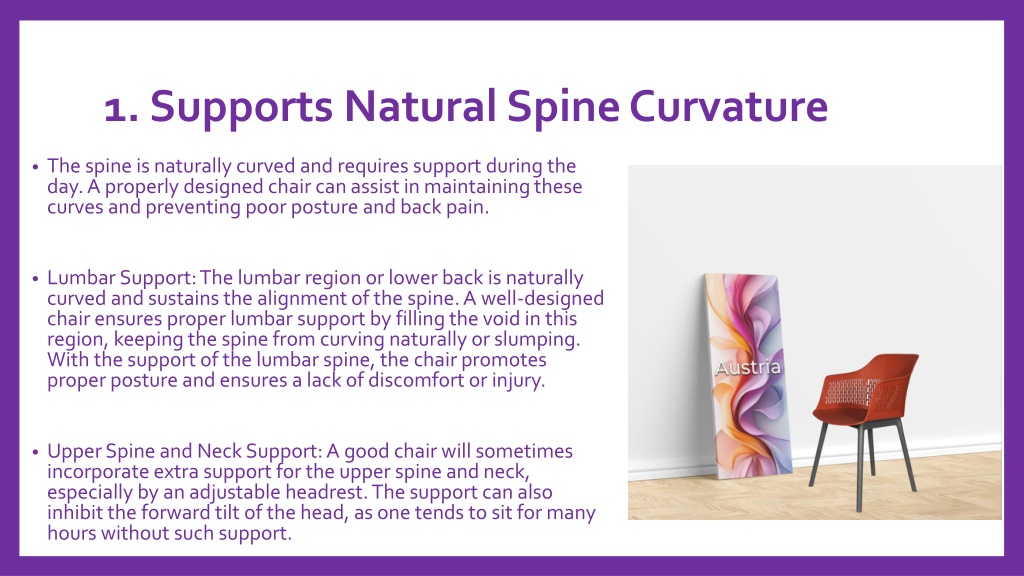 1. Supports Natural Spine Curvature

• The spine is naturally curved and requires support during the day. A properly designed chair can assist in maintaining these curves and preventing poor posture and back pain.

• Lumbar Support: The lumbar region or lower back is naturally curved and sustains the alignment of the spine. A well-designed chair ensures proper lumbar support by filling the void in this region, keeping the spine from curving naturally or slumping. With the support of the lumbar spine, the chair promotes proper posture and ensures a lack of discomfort or injury.

• Upper Spine and Neck Support: A good chair will sometimes incorporate extra support for the upper spine and neck, especially by an adjustable headrest. The support can also inhibit the forward tilt of the head, as one tends to sit for many hours without such support.

Austria